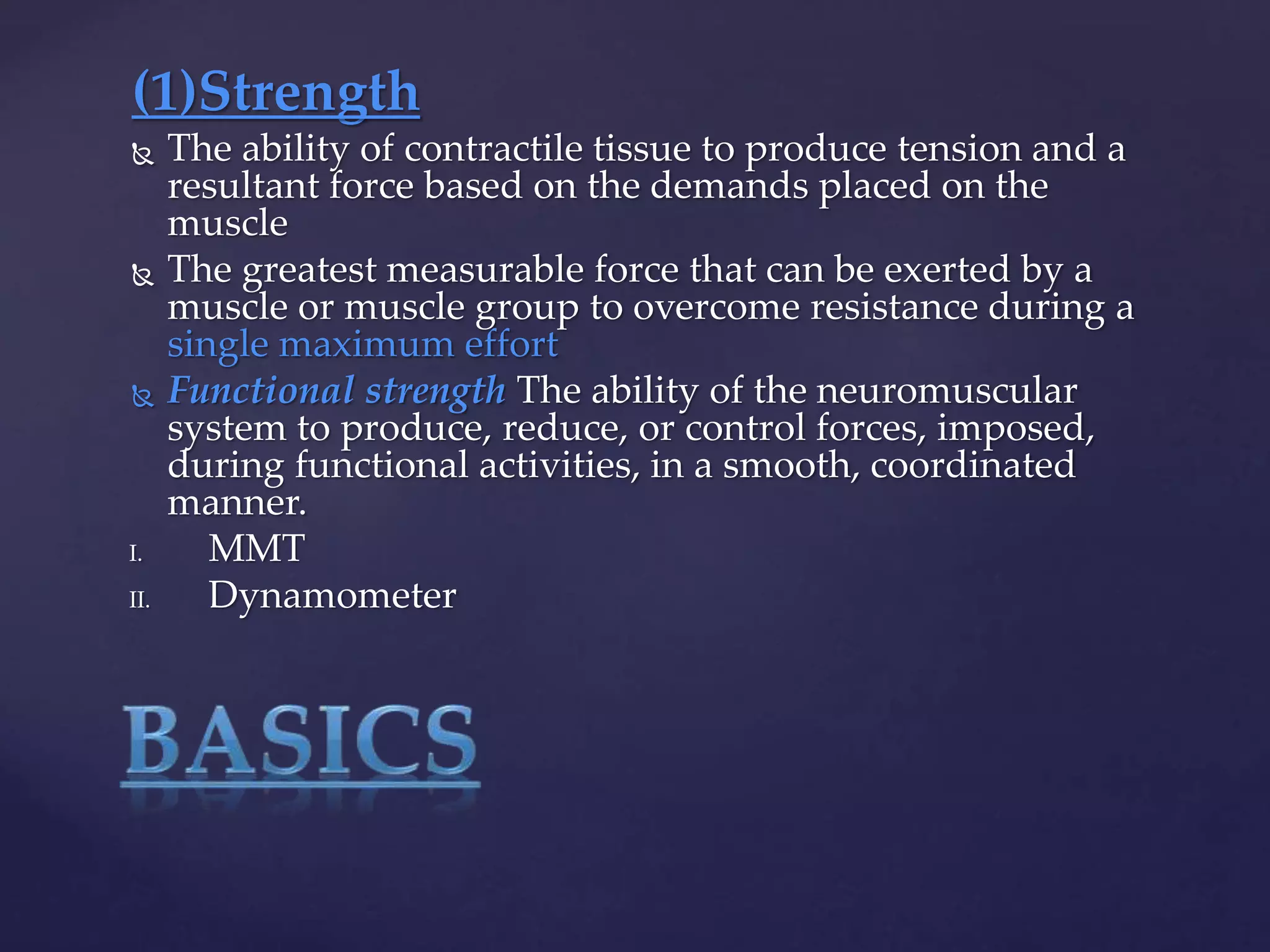 (1)Strength

The ability of contractile tissue to produce tension and a resultant force based on the demands placed on the muscle

The greatest measurable force that can be exerted by a muscle or muscle group to overcome resistance during a single maximum effort

Functional strength The ability of the neuromuscular system to produce, reduce, or control forces, imposed, during functional activities, in a smooth, coordinated manner.

I. MMT
II. Dynamometer

BASICS